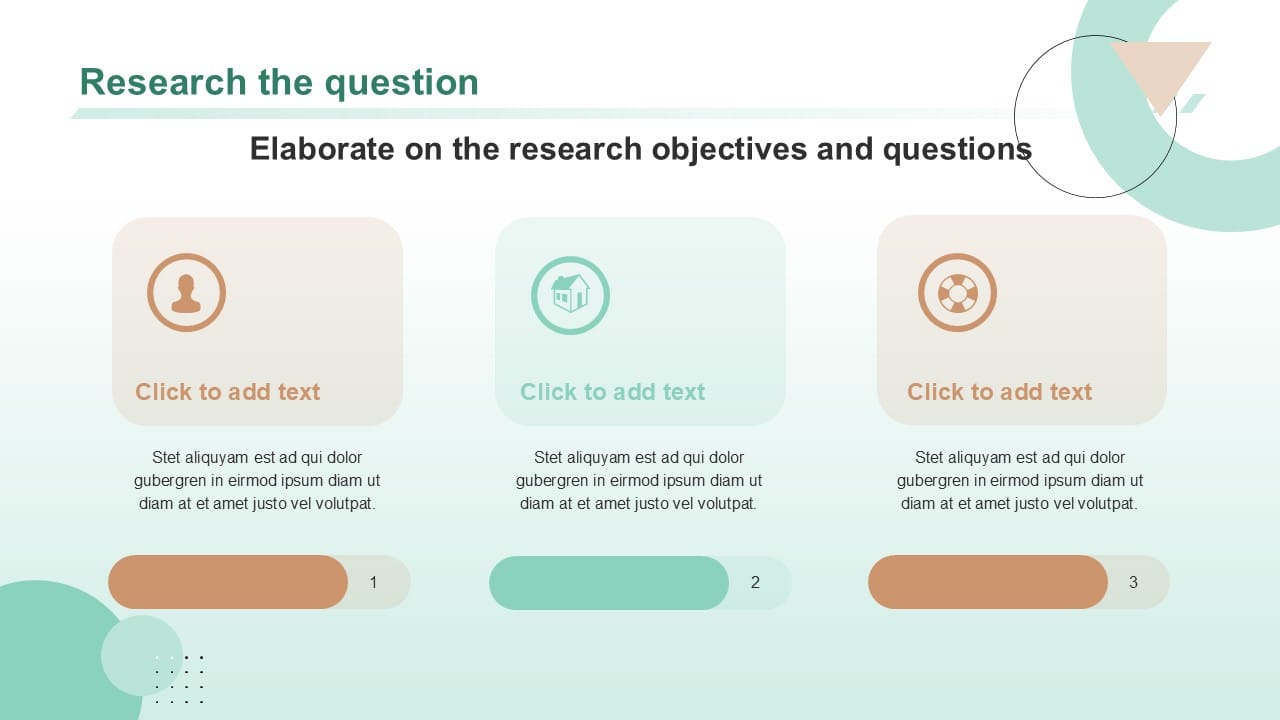 Research the question

Elaborate on the research objectives and questions

Click to add text

Stet aliquyam est ad qui dolor gubergren in eirmod ipsum diam ut diam at et amet justo vel volutpat.

1

Click to add text

Stet aliquyam est ad qui dolor gubergren in eirmod ipsum diam ut diam at et amet justo vel volutpat.

2

Click to add text

Stet aliquyam est ad qui dolor gubergren in eirmod ipsum diam ut diam at et amet justo vel volutpat.

3